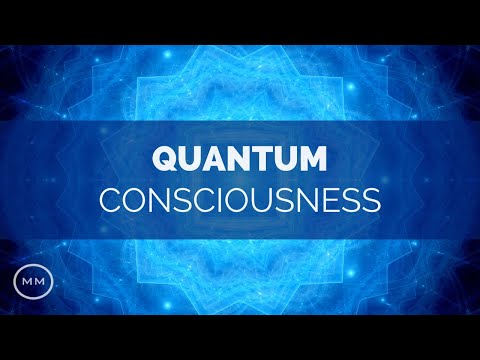 QUANTUM
CONSCIOUSNESS

MM